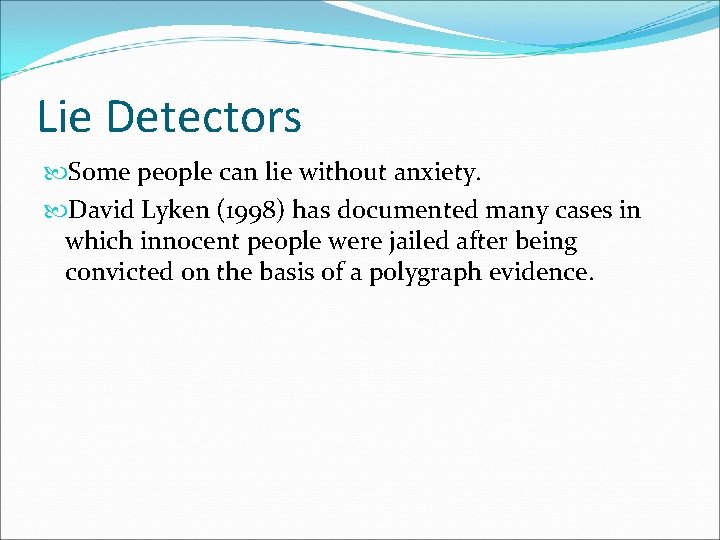 Lie Detectors

Some people can lie without anxiety.

David Lyken (1998) has documented many cases in which innocent people were jailed after being convicted on the basis of a polygraph evidence.